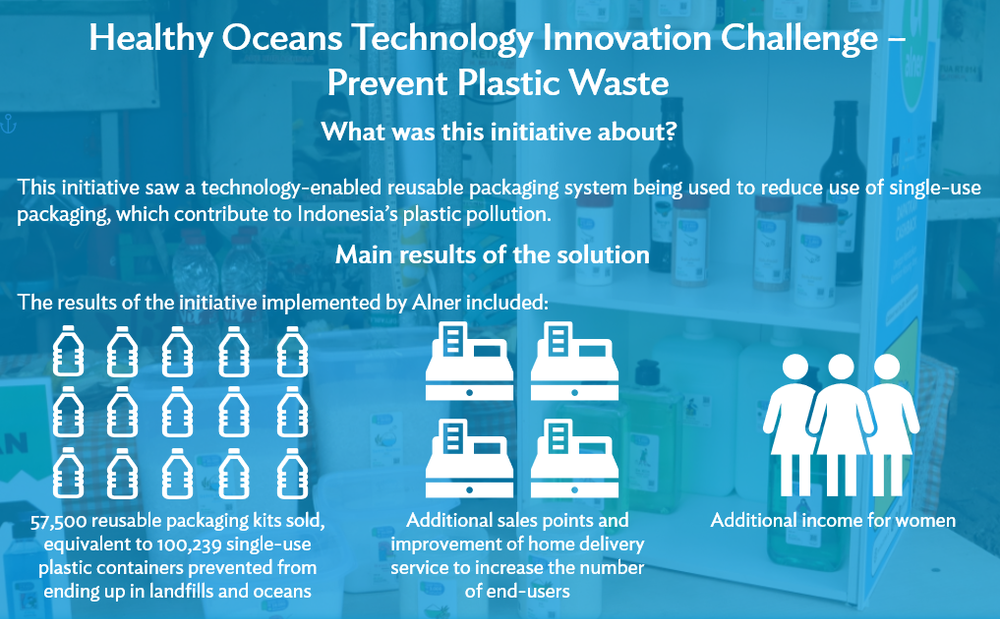 Healthy Oceans Technology Innovation Challenge – Prevent Plastic Waste

What was this initiative about?

This initiative saw a technology-enabled reusable packaging system being used to reduce use of single-use packaging, which contribute to Indonesia's plastic pollution.

Main results of the solution

The results of the initiative implemented by Alner included:

57,500 reusable packaging kits sold, equivalent to 100,239 single-use plastic containers prevented from ending up in landfills and oceans

Additional sales points and improvement of home delivery service to increase the number of end-users

Additional income for women